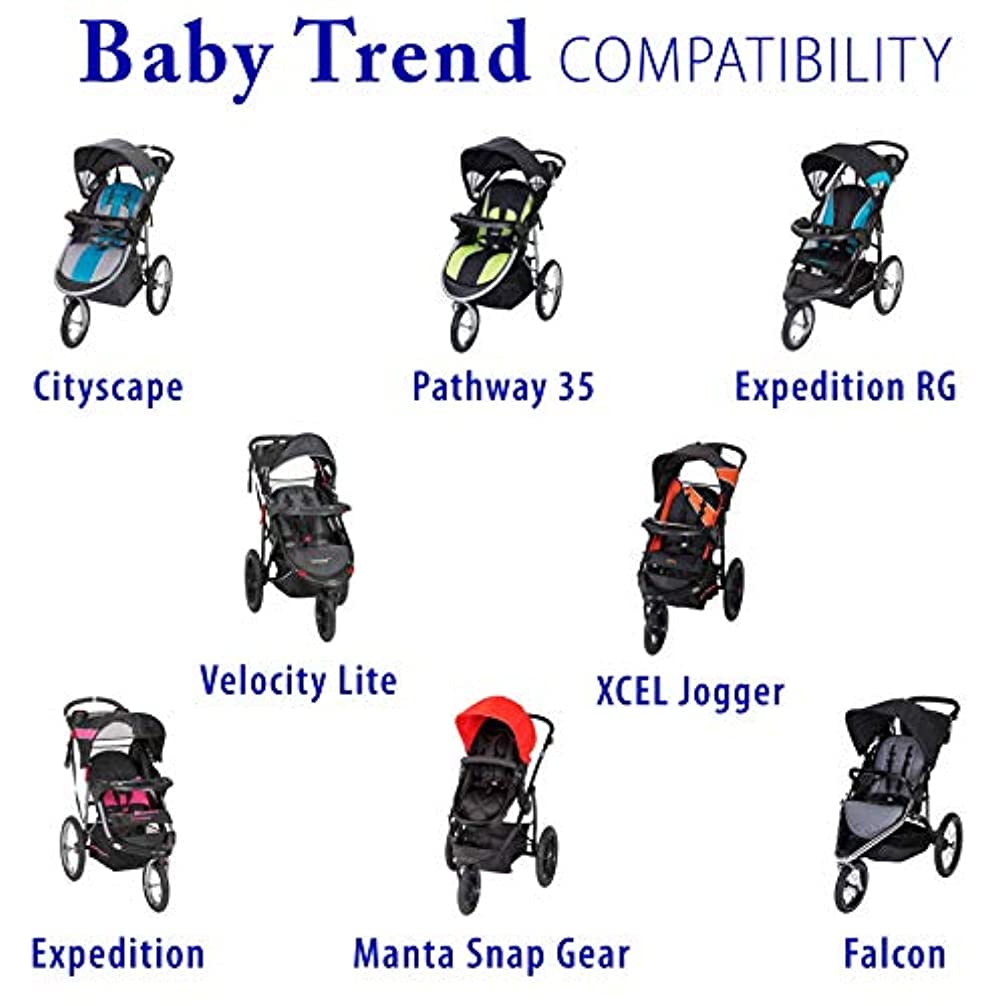 Baby Trend COMPATIBILITY

Cityscape

Pathway 35

Expedition RG

Velocity Lite

XCEL Jogger

Expedition

Manta Snap Gear

Falcon